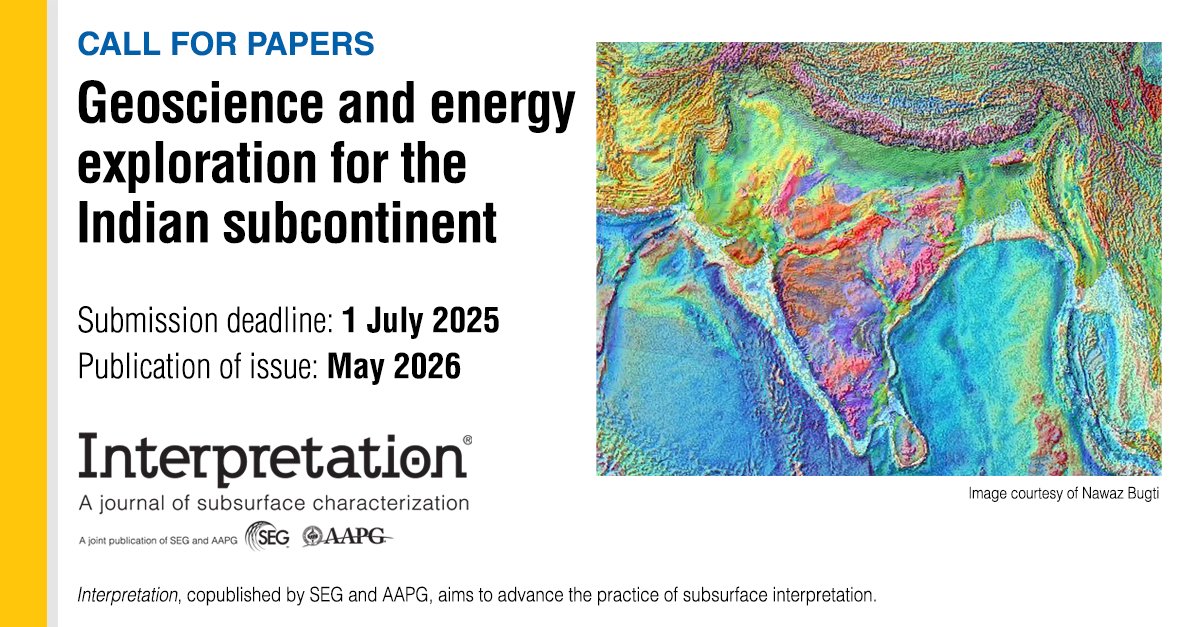 CALL FOR PAPERS

Geoscience and energy exploration for the Indian subcontinent

Submission deadline: 1 July 2025
Publication of issue: May 2026

Interpretation®
A journal of subsurface characterization
A joint publication of SEG and AAPG SEG AAPG

Image courtesy of Nawaz Bugti

Interpretation, copublished by SEG and AAPG, aims to advance the practice of subsurface interpretation.